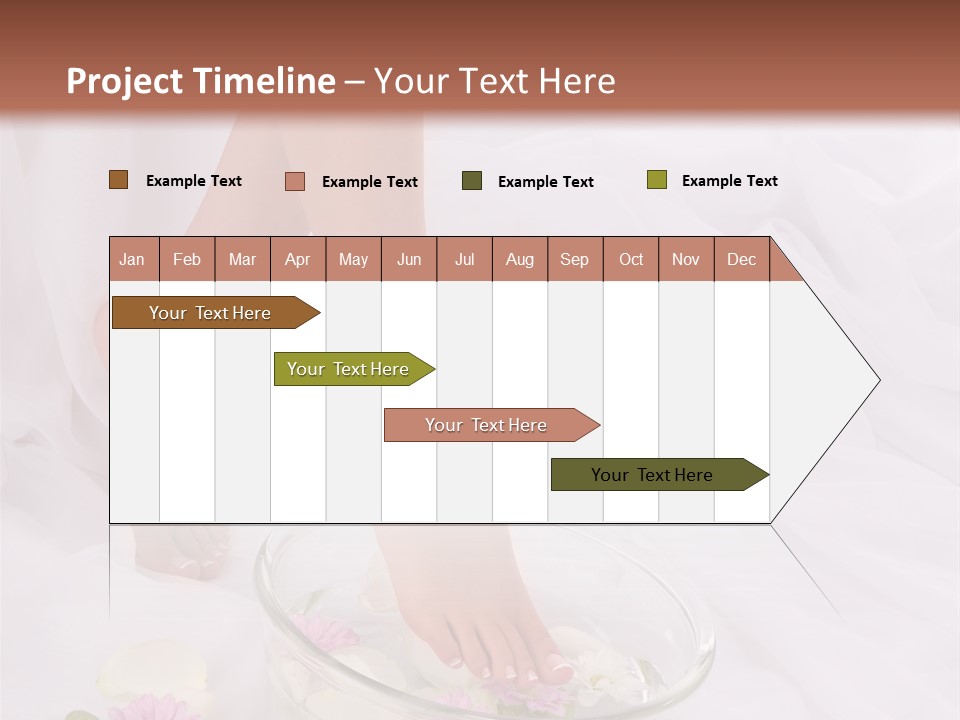 Project Timeline – Your Text Here

Example Text Example Text Example Text Example Text

| Jan | Feb | Mar | Apr | May | Jun | Jul | Aug | Sep | Oct | Nov | Dec |
|---|---|---|---|---|---|---|---|---|---|---|---|

Your Text Here

Your Text Here

Your Text Here

Your Text Here